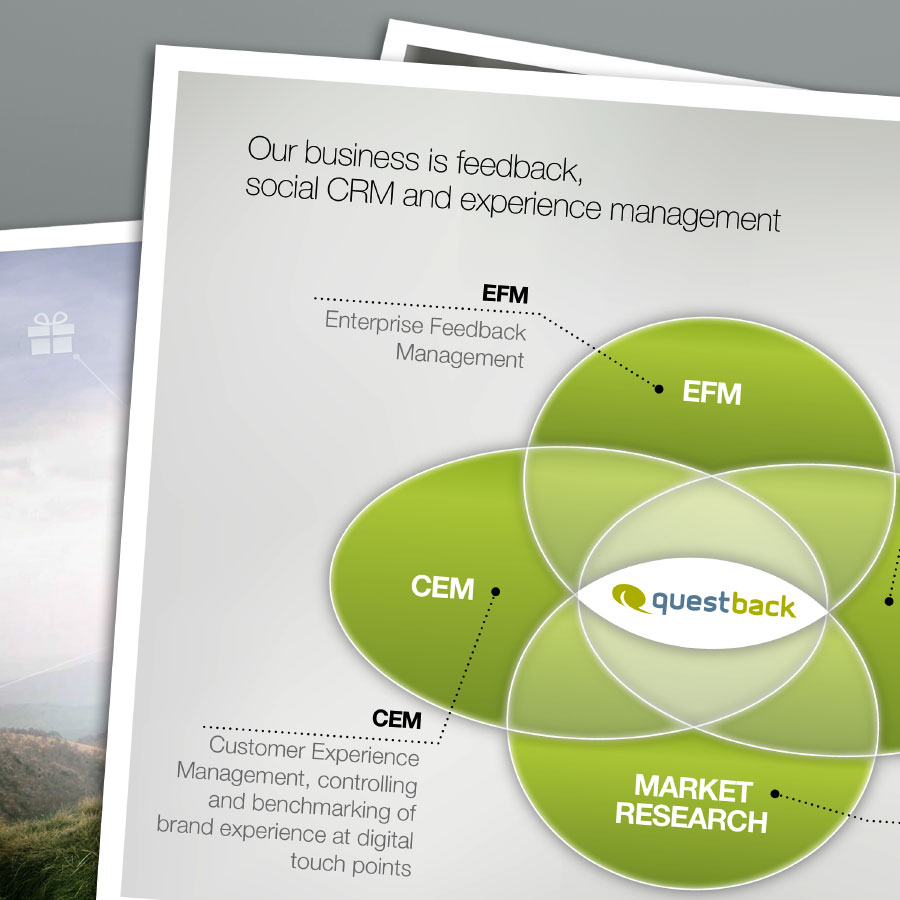 Our business is feedback, social CRM and experience management

EFM
Enterprise Feedback Management

EFM

CEM

questback

CEM
Customer Experience Management, controlling and benchmarking of brand experience at digital touch points

MARKET RESEARCH